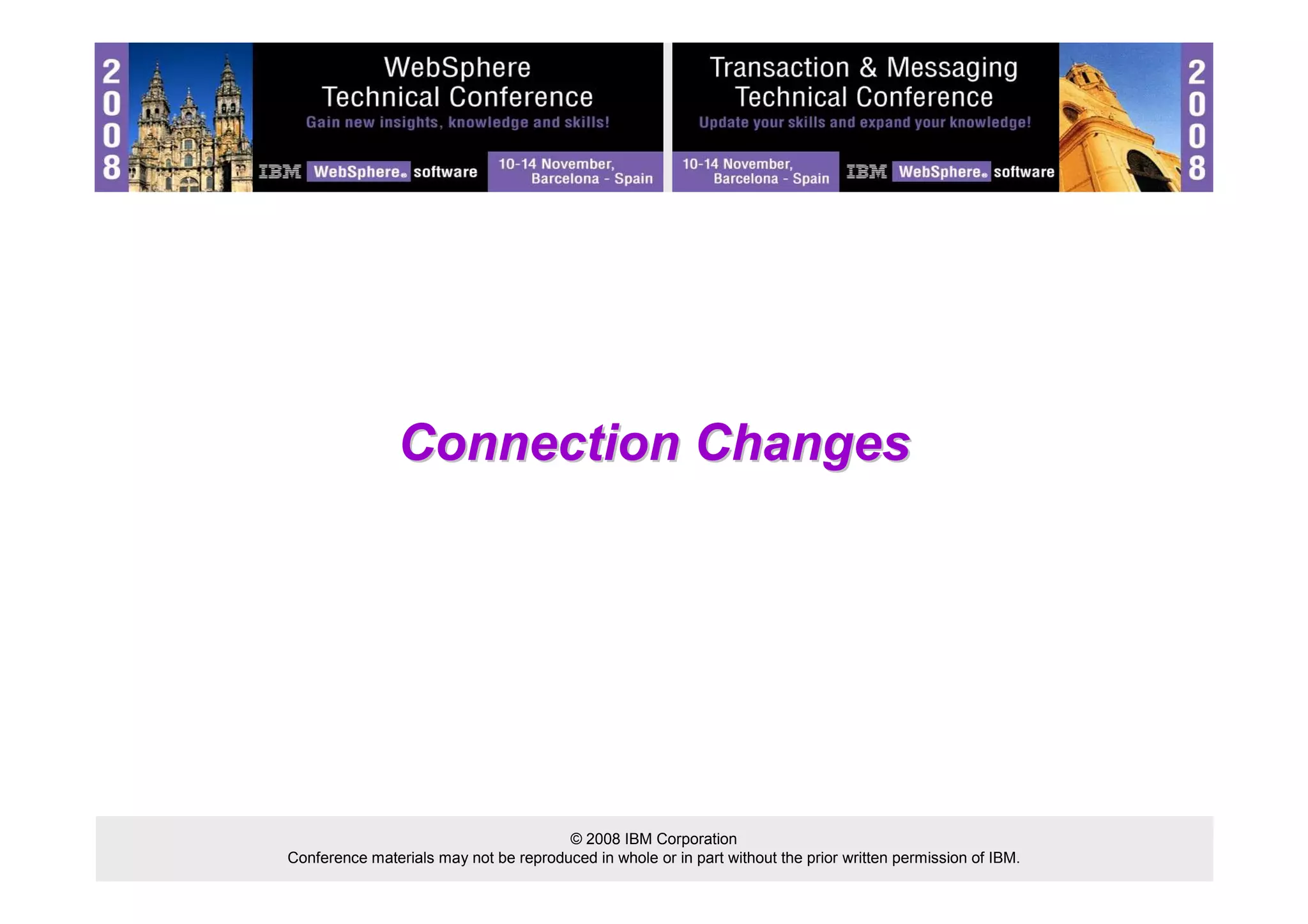 2008

WebSphere Technical Conference

Gain new insights, knowledge and skills!

IBM WebSphere® software

10-14 November, Barcelona - Spain

Transaction & Messaging Technical Conference

Update your skills and expand your knowledge!

10-14 November, Barcelona - Spain

IBM WebSphere® software

2008

Connection Changes

© 2008 IBM Corporation
Conference materials may not be reproduced in whole or in part without the prior written permission of IBM.